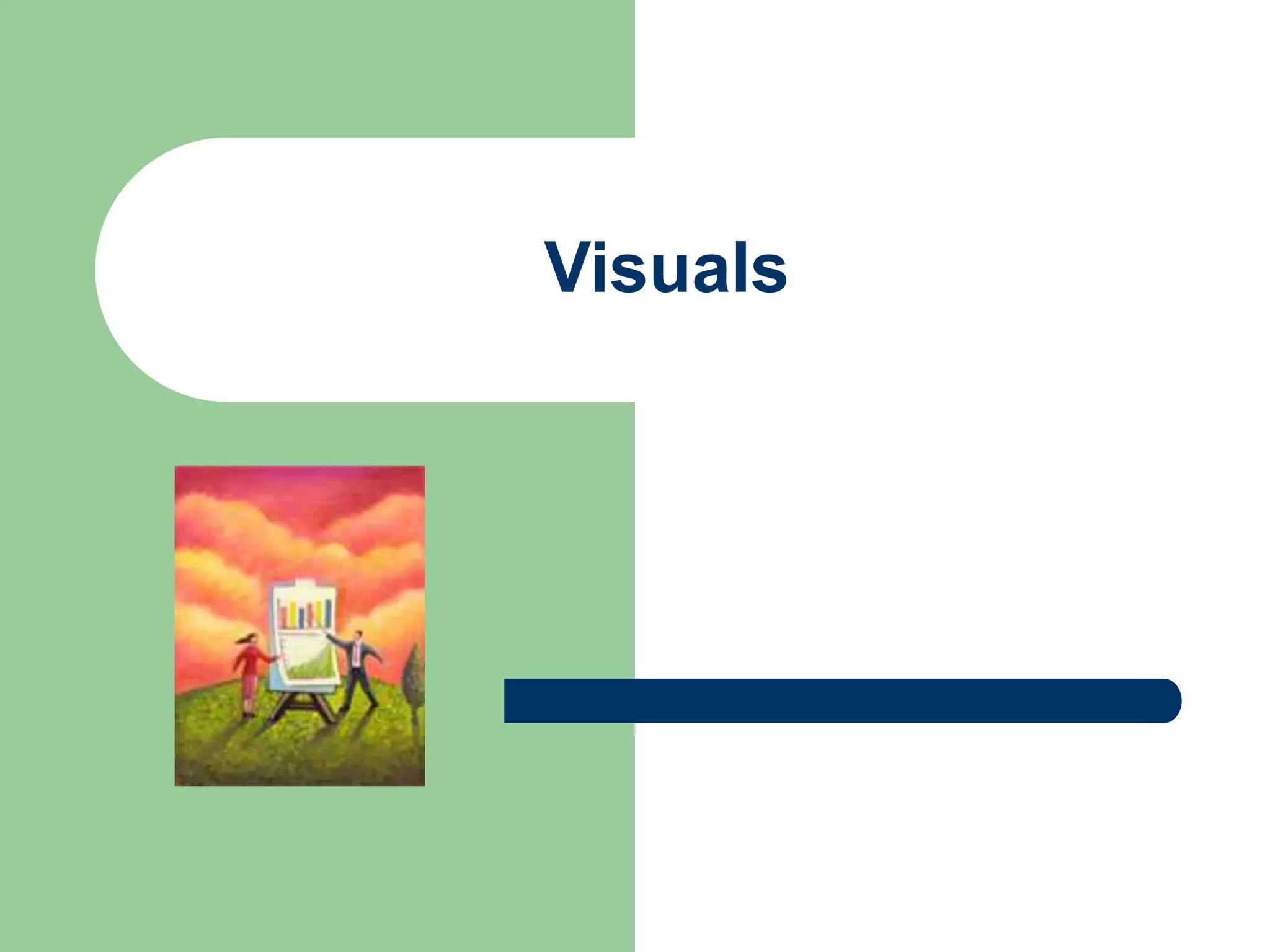 Visuals